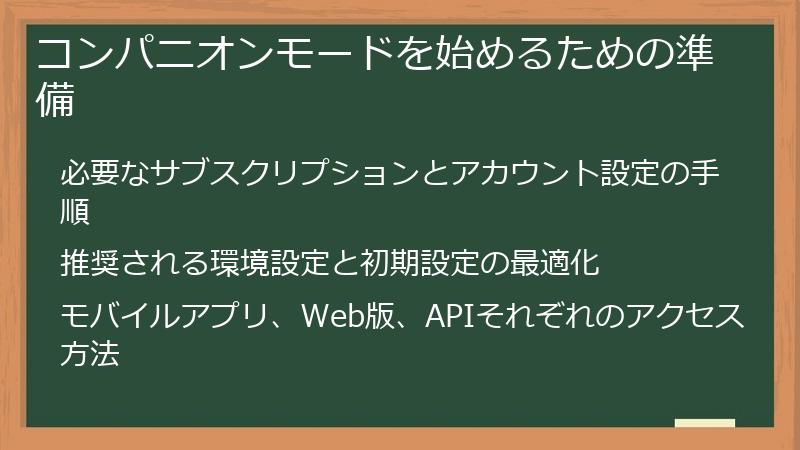 コンパニオンモードを始めるための準備

必要なサブスクリプションとアカウント設定の手順

推奨される環境設定と初期設定の最適化

モバイルアプリ、Web版、APIそれぞれのアクセス方法